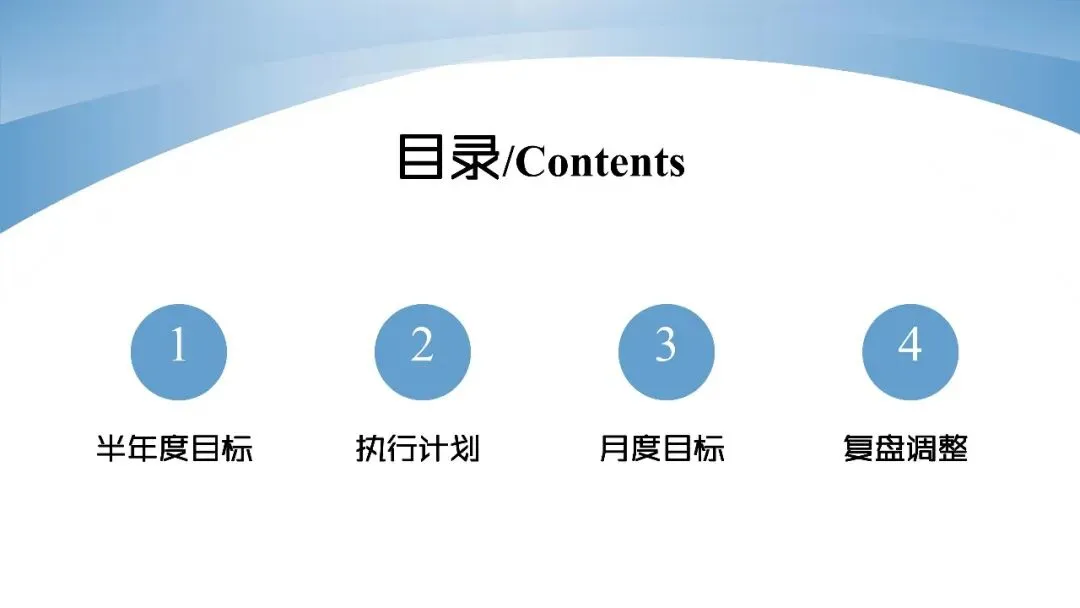 目录/Contents

1
半年度目标

2
执行计划

3
月度目标

4
复盘调整